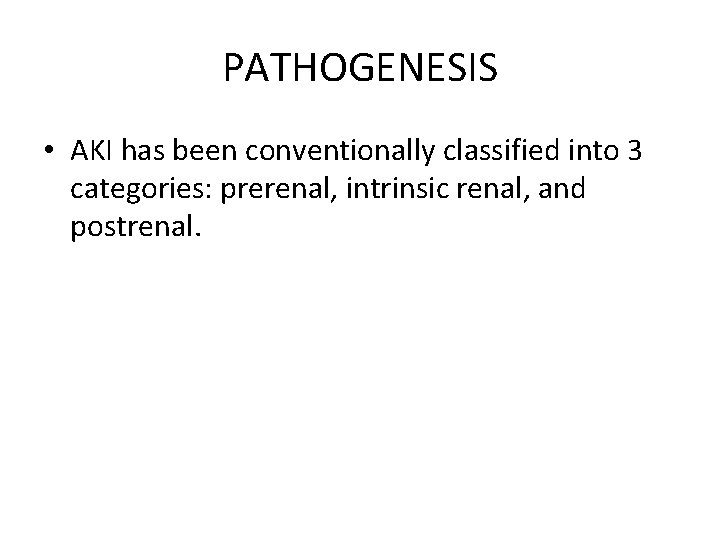 PATHOGENESIS

• AKI has been conventionally classified into 3 categories: prerenal, intrinsic renal, and postrenal.